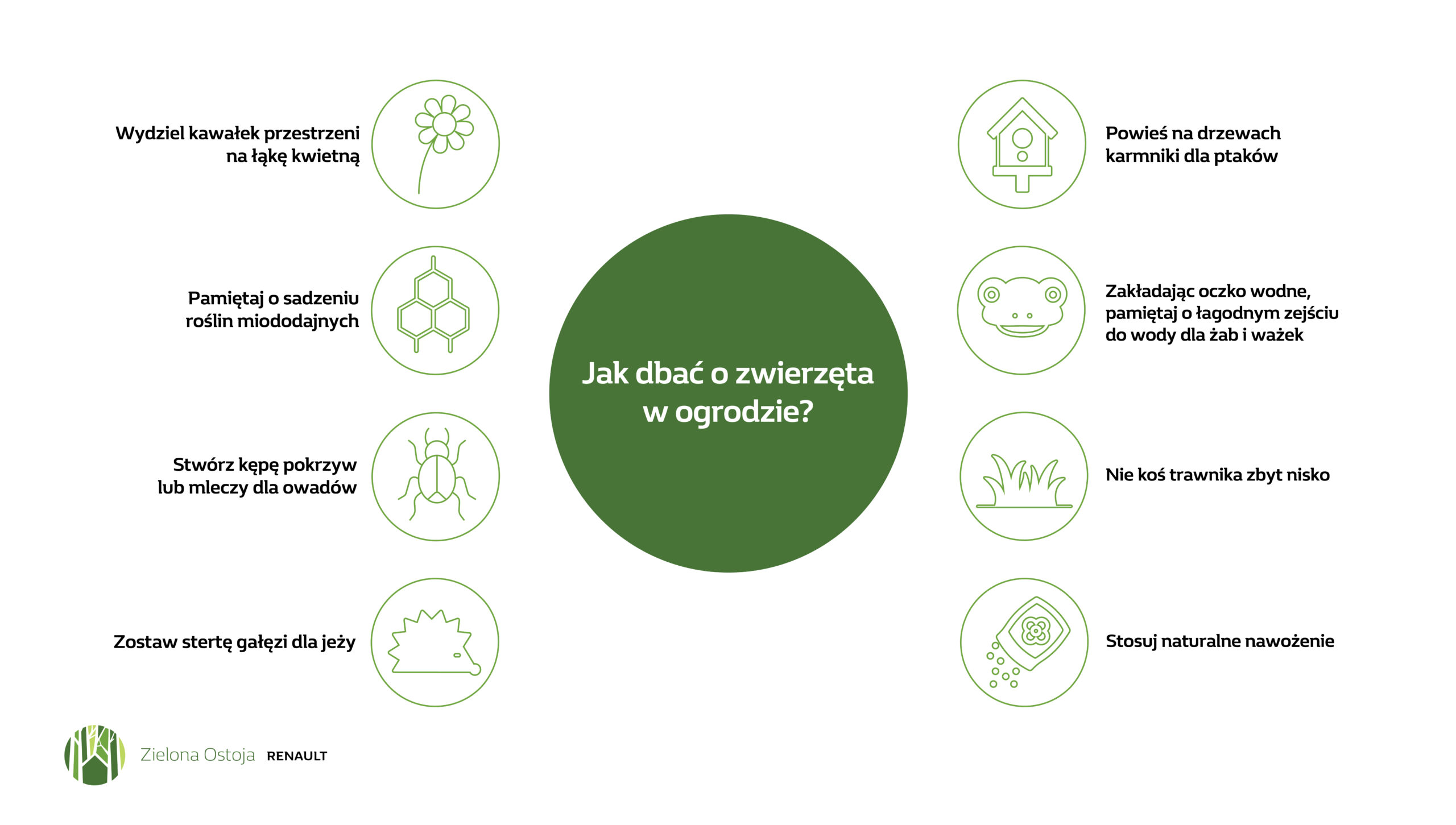 Jak dbać o zwierzęta w ogrodzie?

Wydziel kawałek przestrzeni na łąkę kwietną

Pamiętaj o sadzeniu roślin miododajnych

Stwórz kępę pokrzyw lub mleczy dla owadów

Zostaw stertę gałęzi dla jeży

Powieś na drzewach karmniki dla ptaków

Zakładając oczko wodne, pamiętaj o łagodnym zejściu do wody dla żab i ważek

Nie koś trawnika zbyt nisko

Stosuj naturalne nawożenie

Zielona Ostoja RENAULT